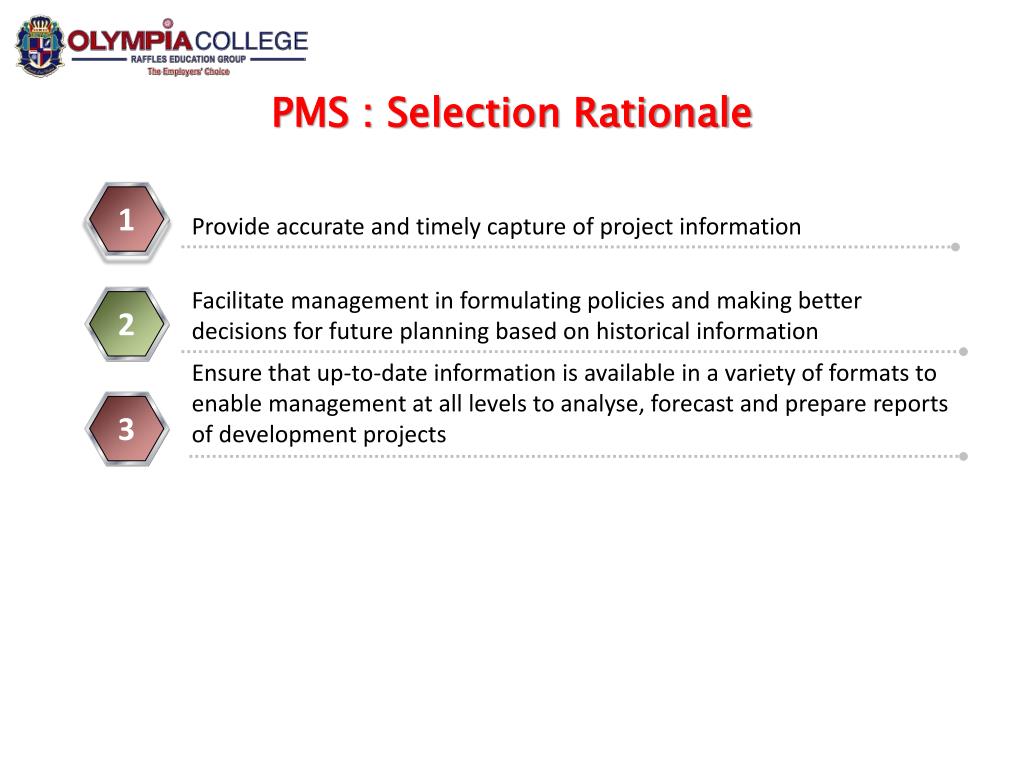 OLYMPIA COLLEGE
RAFFLES EDUCATION GROUP
The Employers' Choice

PMS : Selection Rationale

1 Provide accurate and timely capture of project information

2 Facilitate management in formulating policies and making better decisions for future planning based on historical information

3 Ensure that up-to-date information is available in a variety of formats to enable management at all levels to analyse, forecast and prepare reports of development projects